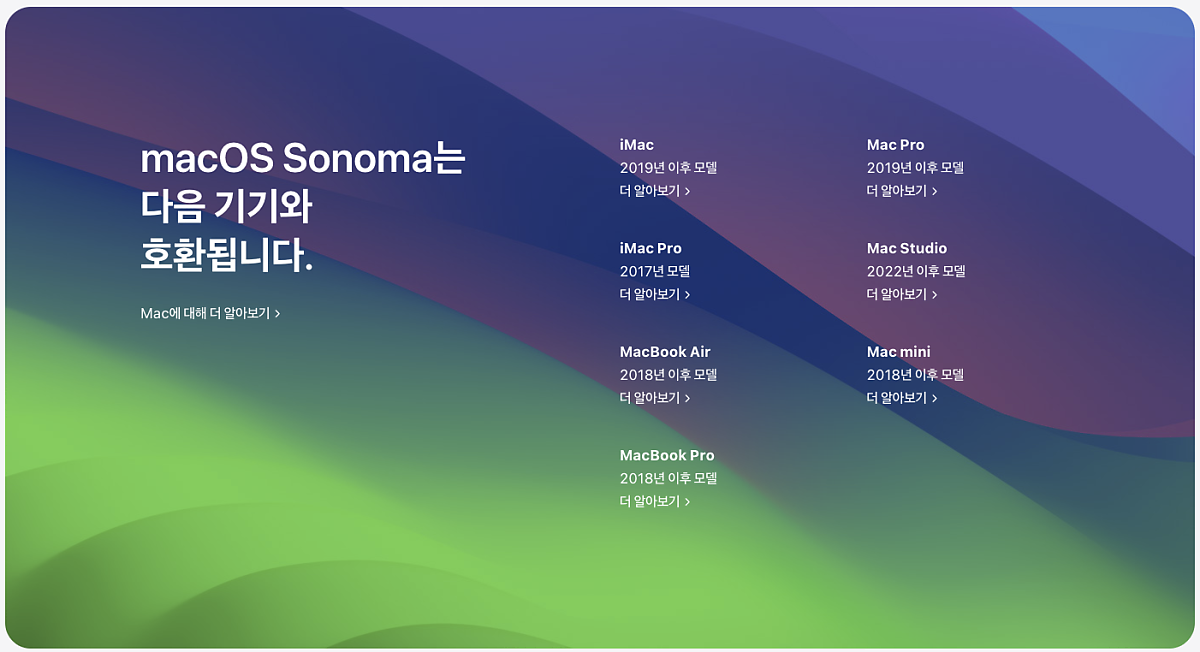 macOS Sonoma는
다음 기기와
호환됩니다.

Mac에 대해 더 알아보기 >

iMac
2019년 이후 모델
더 알아보기 >

iMac Pro
2017년 모델
더 알아보기 >

MacBook Air
2018년 이후 모델
더 알아보기 >

MacBook Pro
2018년 이후 모델
더 알아보기 >

Mac Pro
2019년 이후 모델
더 알아보기 >

Mac Studio
2022년 이후 모델
더 알아보기 >

Mac mini
2018년 이후 모델
더 알아보기 >